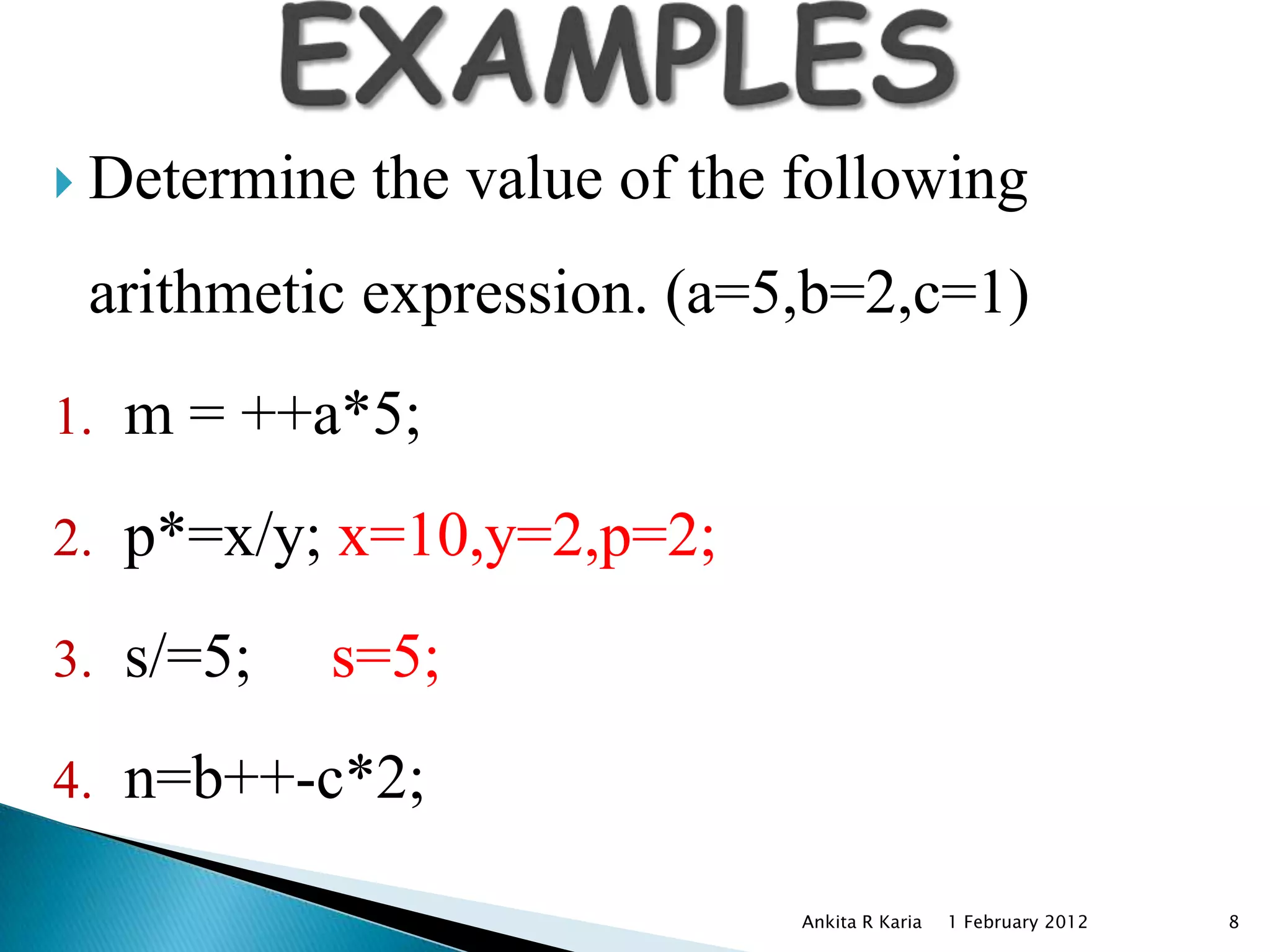 EXAMPLES

Determine the value of the following arithmetic expression. (a=5,b=2,c=1)

1. m = ++a*5;
2. p*=x/y; x=10,y=2,p=2;
3. s/=5; s=5;
4. n=b++-c*2;

Ankita R Karia 1 February 2012 8